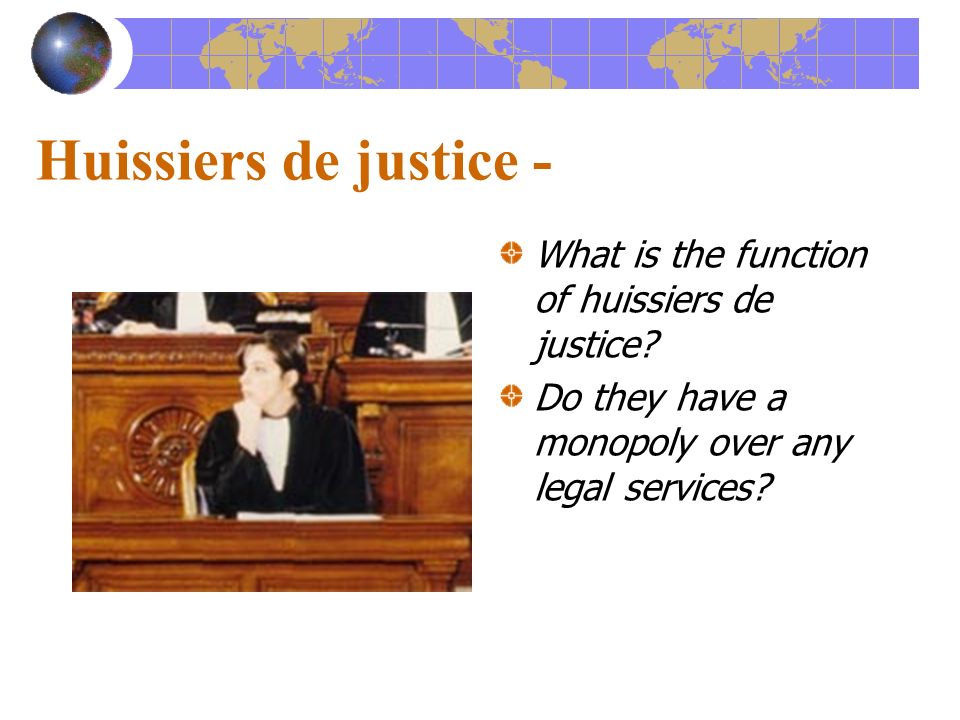 Huissiers de justice -

What is the function of huissiers de justice?

Do they have a monopoly over any legal services?